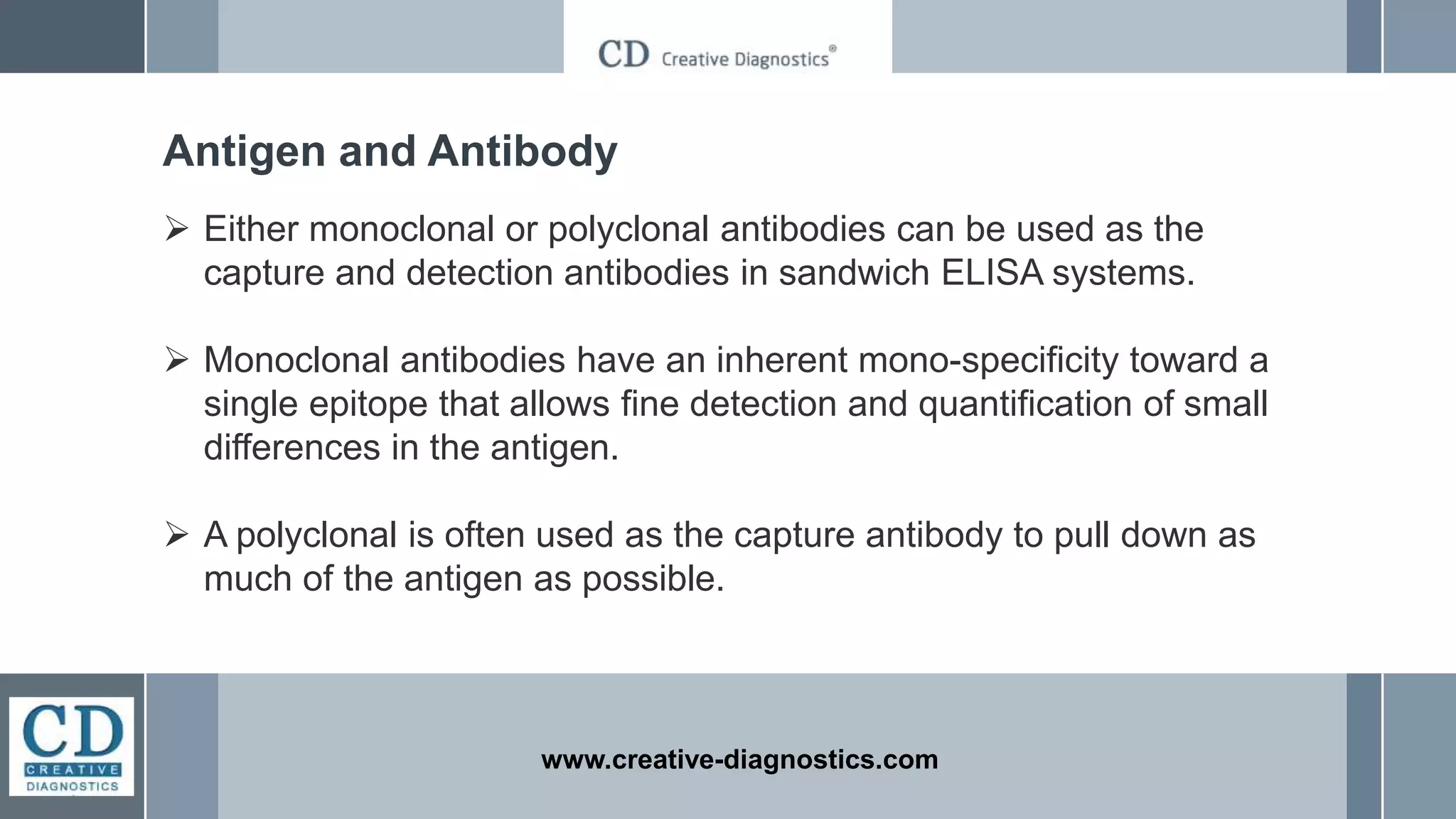 CD Creative Diagnostics®

Antigen and Antibody

➢ Either monoclonal or polyclonal antibodies can be used as the capture and detection antibodies in sandwich ELISA systems.

➢ Monoclonal antibodies have an inherent mono-specificity toward a single epitope that allows fine detection and quantification of small differences in the antigen.

➢ A polyclonal is often used as the capture antibody to pull down as much of the antigen as possible.

CD CREATIVE DIAGNOSTICS

www.creative-diagnostics.com